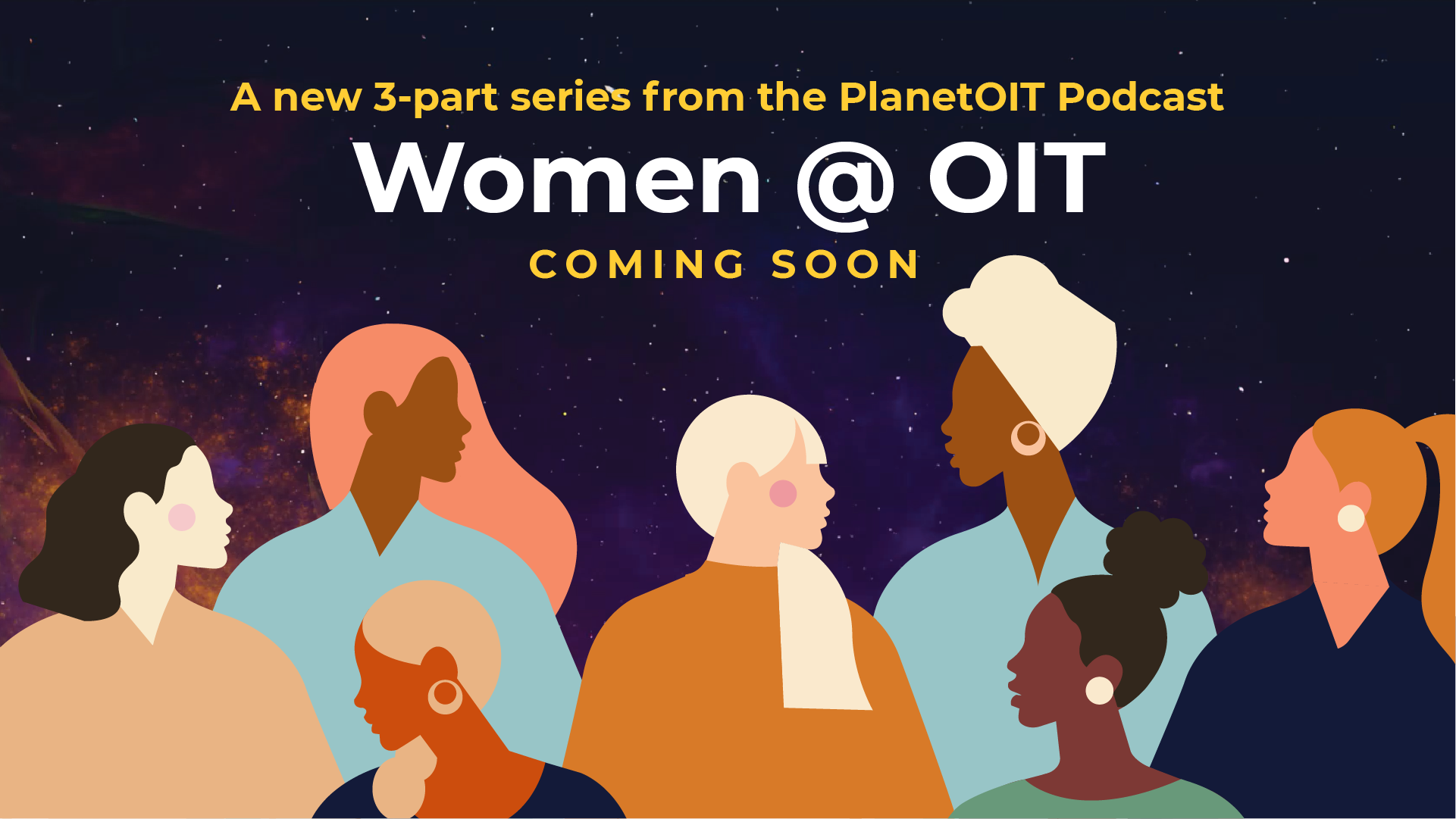 A new 3-part series from the PlanetOIT Podcast

Women @ OIT

COMING SOON